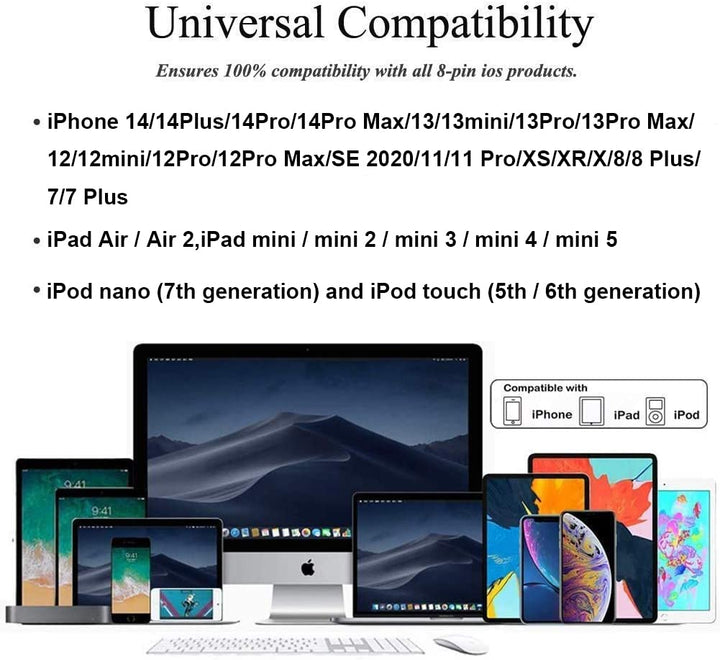 Universal Compatibility

Ensures 100% compatibility with all 8-pin ios products.

• iPhone 14/14Plus/14Pro/14Pro Max/13/13mini/13Pro/13Pro Max/12/12mini/12Pro/12Pro Max/SE 2020/11/11 Pro/XS/XR/X/8/8 Plus/7/7 Plus

• iPad Air / Air 2,iPad mini / mini 2 / mini 3 / mini 4 / mini 5

• iPod nano (7th generation) and iPod touch (5th / 6th generation)

Compatible with
iPhone iPad iPod

9:41
9:41
9:41